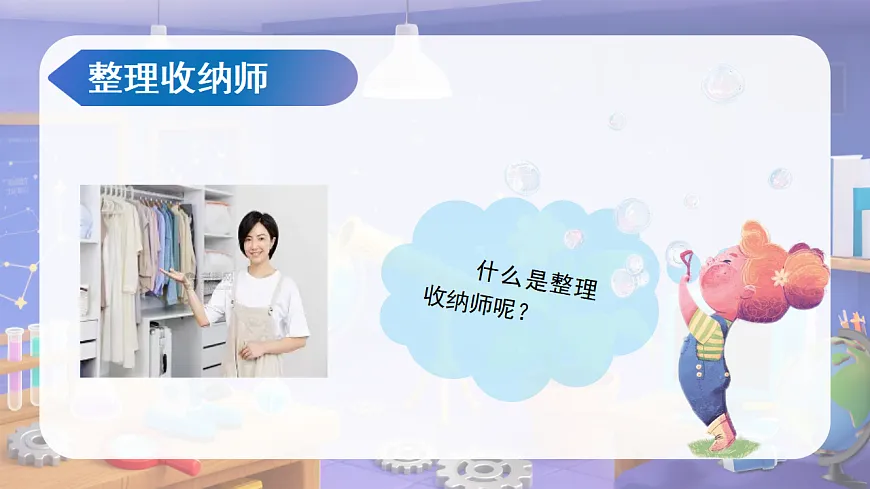 整理收纳师

什么是整理收纳师呢？